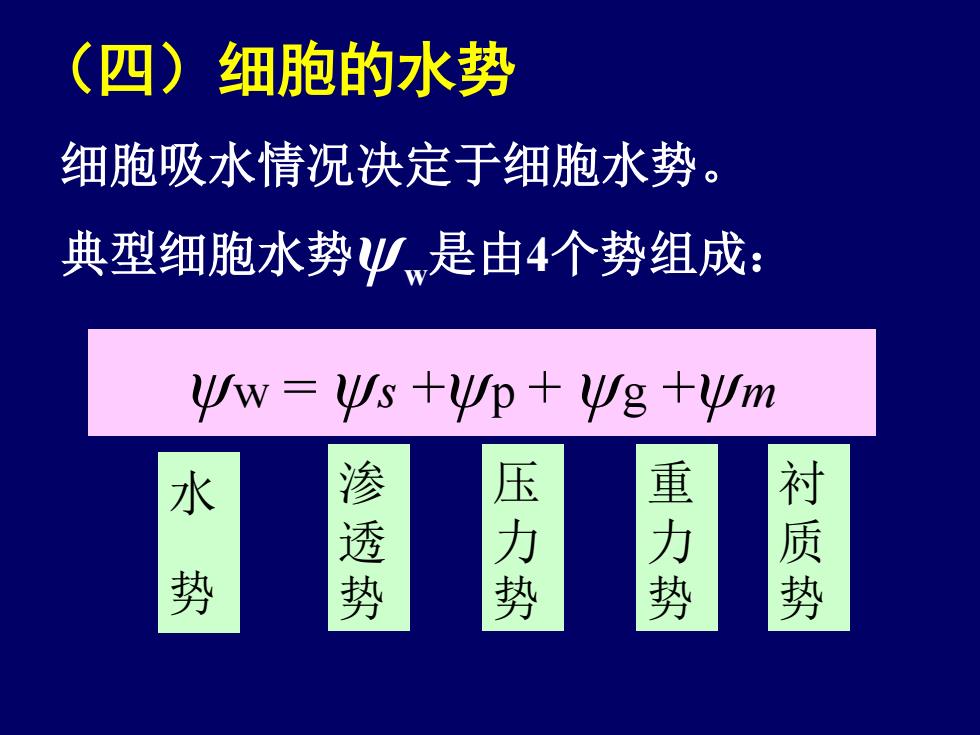 （四）细胞的水势

细胞吸水情况决定于细胞水势。

典型细胞水势$\psi_w$是由4个势组成：

$\psi w = \psi s + \psi p + \psi g + \psi m$

水势

渗透势

压力势

重力势

衬质势